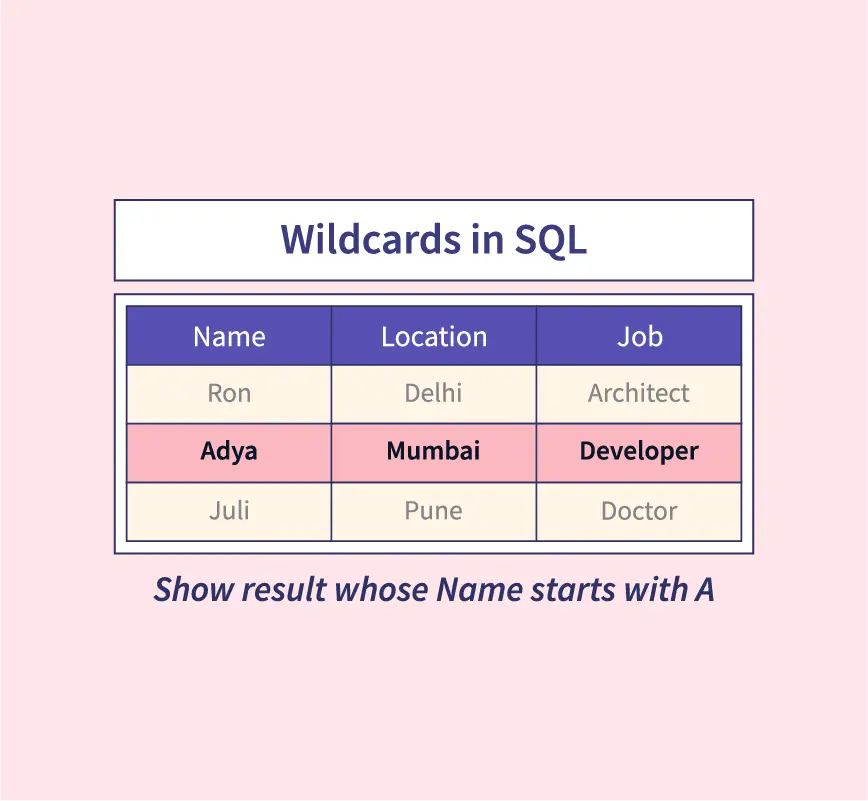 Wildcards in SQL

| Name | Location | Job |
|---|---|---|
| Ron | Delhi | Architect |
| Adya | Mumbai | Developer |
| Juli | Pune | Doctor |

Show result whose Name starts with A